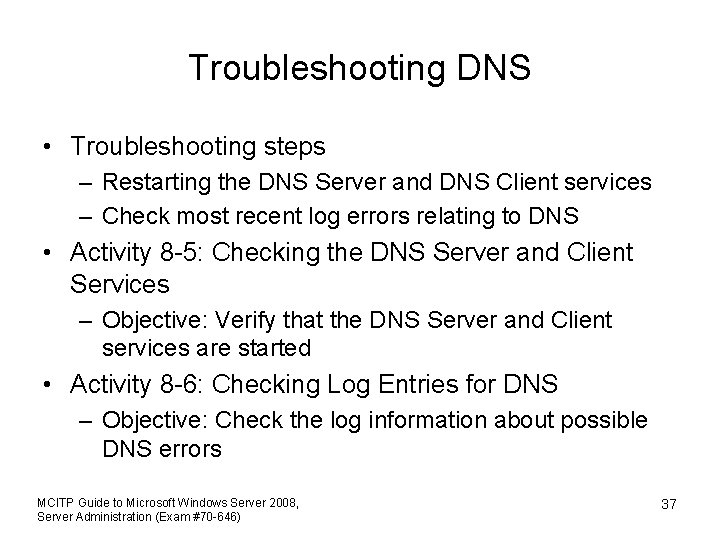 Troubleshooting DNS

• Troubleshooting steps
– Restarting the DNS Server and DNS Client services
– Check most recent log errors relating to DNS
• Activity 8-5: Checking the DNS Server and Client Services
– Objective: Verify that the DNS Server and Client services are started
• Activity 8-6: Checking Log Entries for DNS
– Objective: Check the log information about possible DNS errors

MCITP Guide to Microsoft Windows Server 2008, Server Administration (Exam #70-646)

37